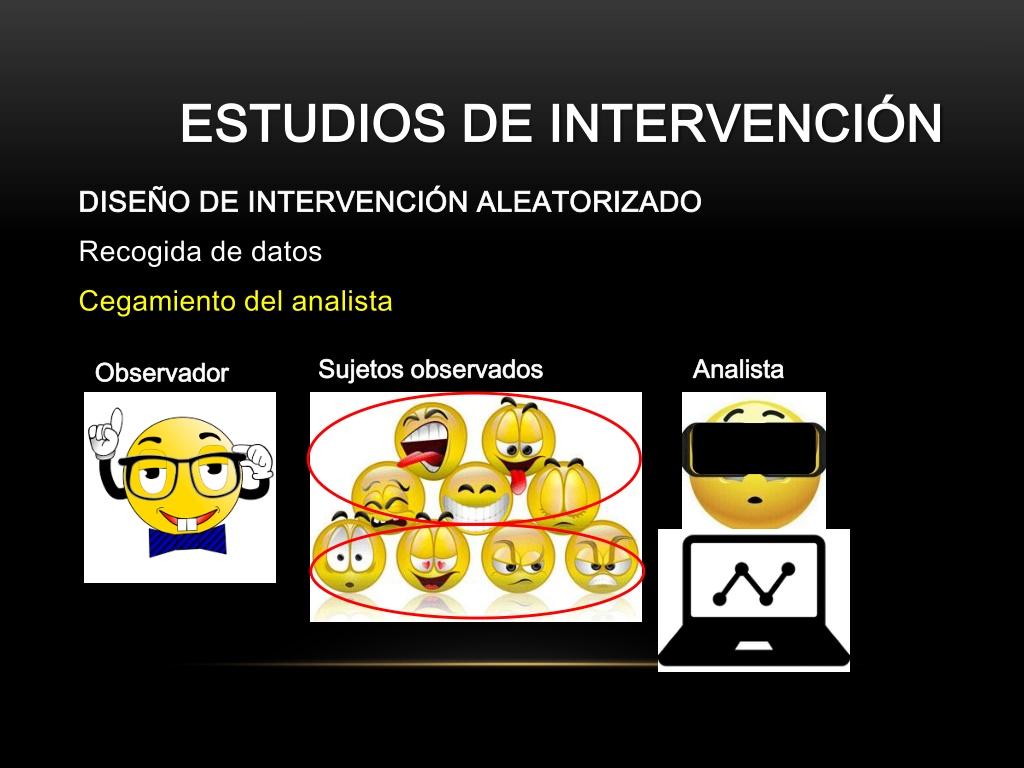 ESTUDIOS DE INTERVENCIÓN

DISEÑO DE INTERVENCIÓN ALEATORIZADO

Recogida de datos

Cegamiento del analista

Observador

Sujetos observados

Analista